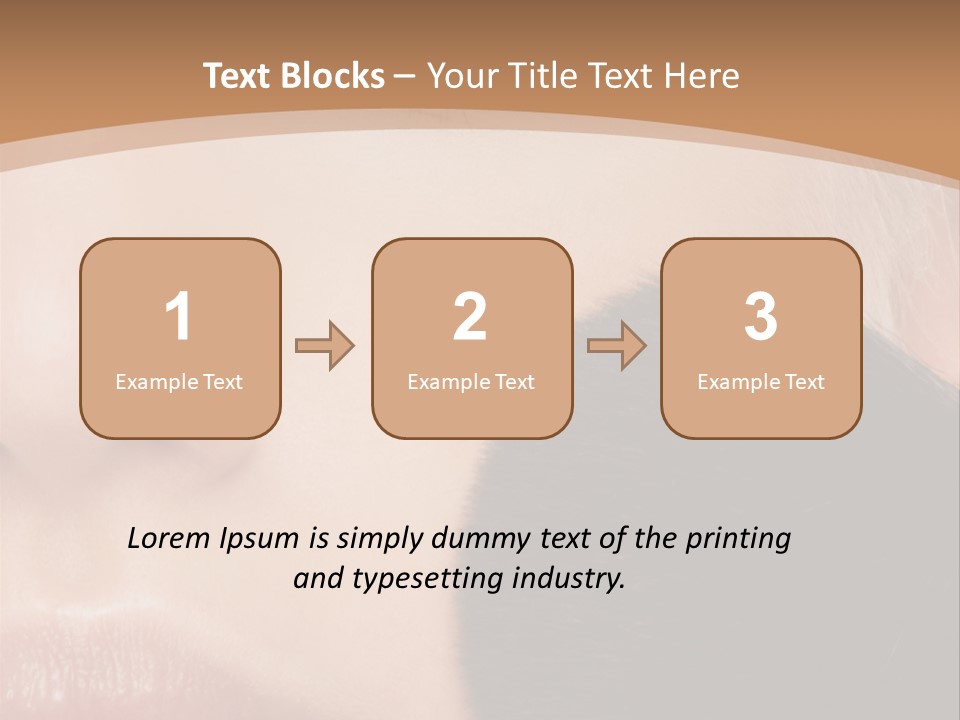 Text Blocks – Your Title Text Here

1
Example Text

2
Example Text

3
Example Text

Lorem Ipsum is simply dummy text of the printing and typesetting industry.